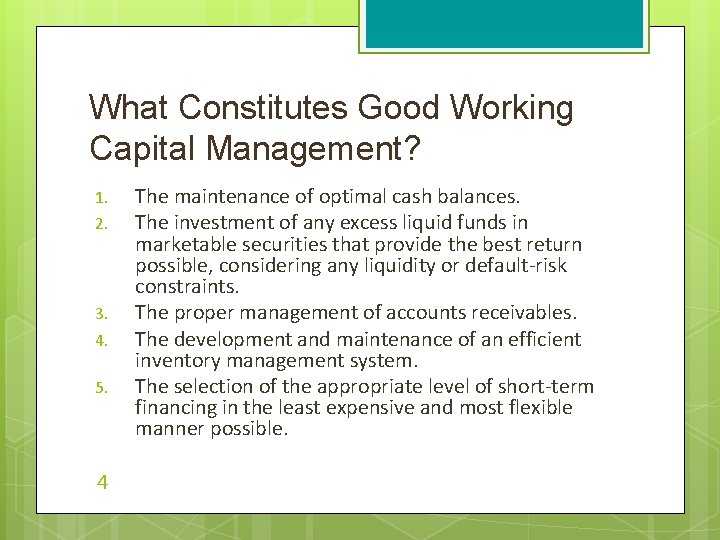 What Constitutes Good Working Capital Management?

1. The maintenance of optimal cash balances.
2. The investment of any excess liquid funds in marketable securities that provide the best return possible, considering any liquidity or default-risk constraints.
3. The proper management of accounts receivables.
4. The development and maintenance of an efficient inventory management system.
5. The selection of the appropriate level of short-term financing in the least expensive and most flexible manner possible.

4